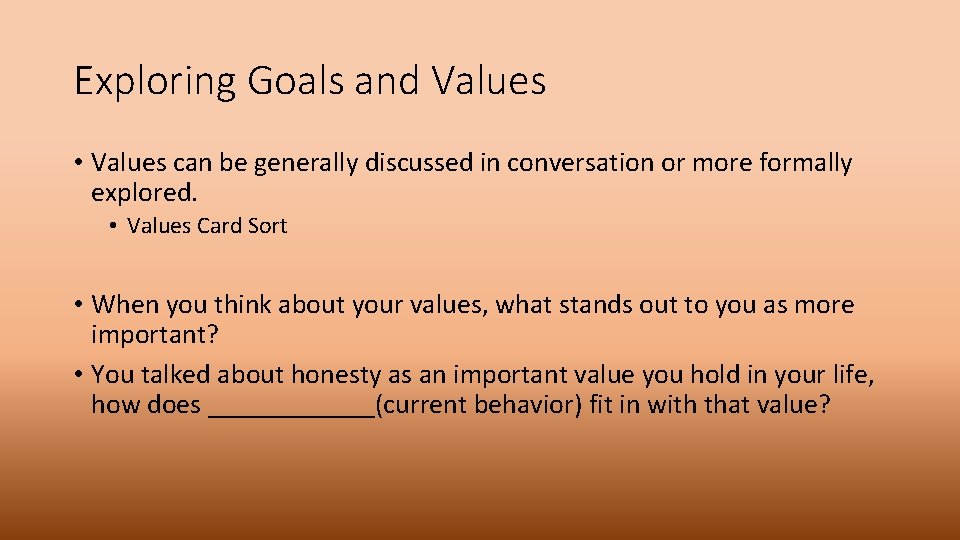 Exploring Goals and Values

• Values can be generally discussed in conversation or more formally explored.

• Values Card Sort

• When you think about your values, what stands out to you as more important?

• You talked about honesty as an important value you hold in your life, how does ____________(current behavior) fit in with that value?